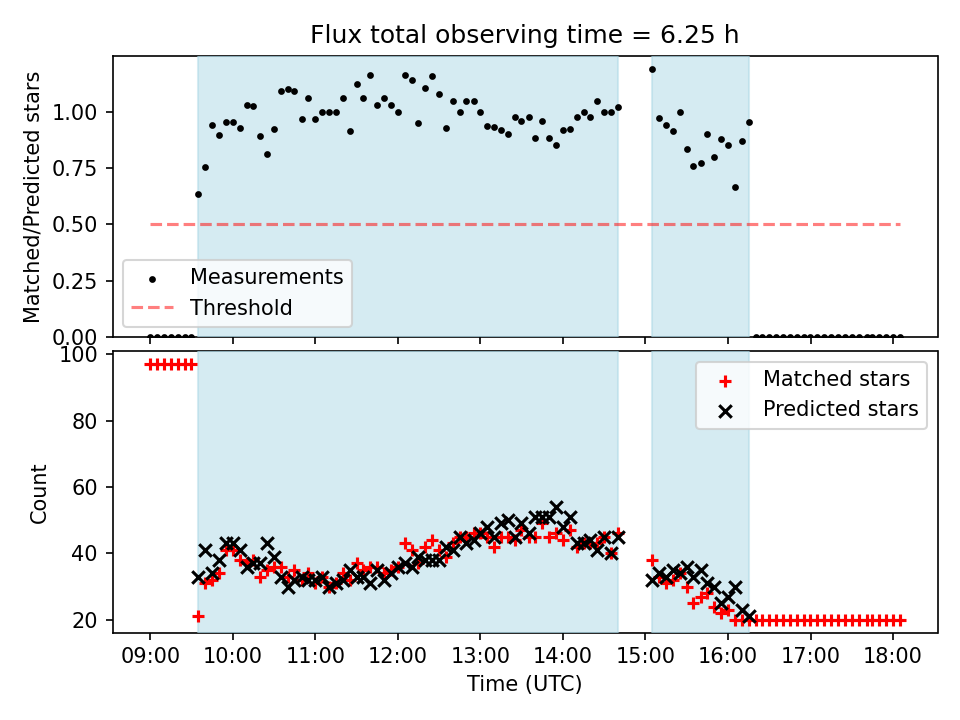 Flux total observing time = 6.25 h

Matched/Predicted stars

1.00
0.75
0.50
0.25
0.00

Measurements
Threshold

Count

100
80
60
40
20

Matched stars
Predicted stars

09:00 10:00 11:00 12:00 13:00 14:00 15:00 16:00 17:00 18:00

Time (UTC)